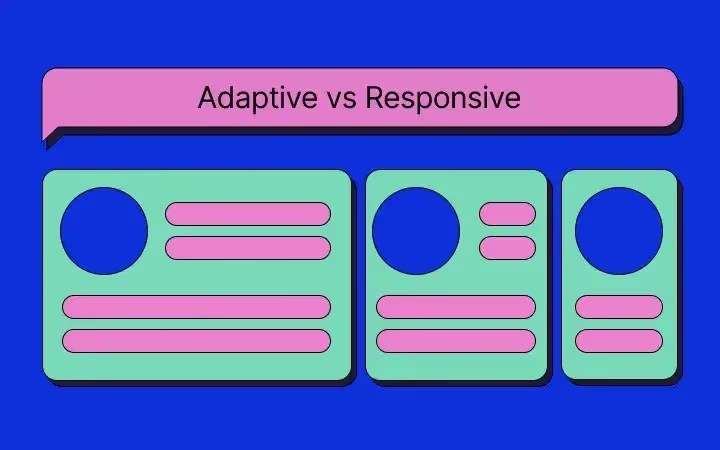 Adaptive vs Responsive